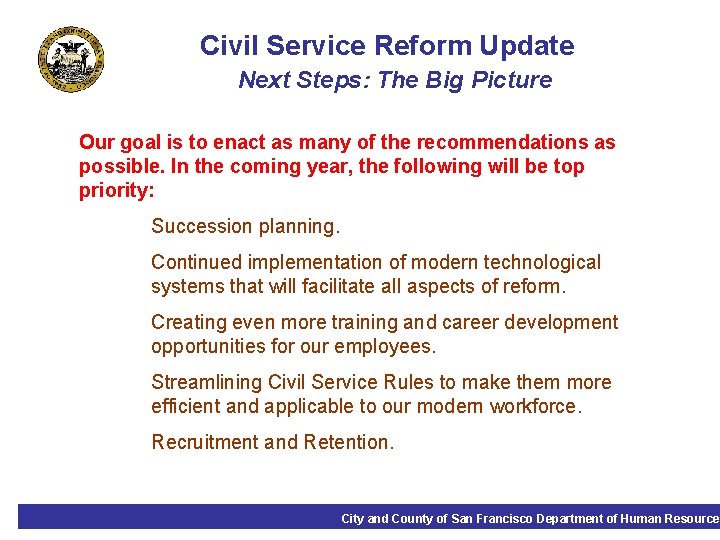 Civil Service Reform Update

Next Steps: The Big Picture

Our goal is to enact as many of the recommendations as possible. In the coming year, the following will be top priority:

Succession planning.

Continued implementation of modern technological systems that will facilitate all aspects of reform.

Creating even more training and career development opportunities for our employees.

Streamlining Civil Service Rules to make them more efficient and applicable to our modern workforce.

Recruitment and Retention.

City and County of San Francisco Department of Human Resource